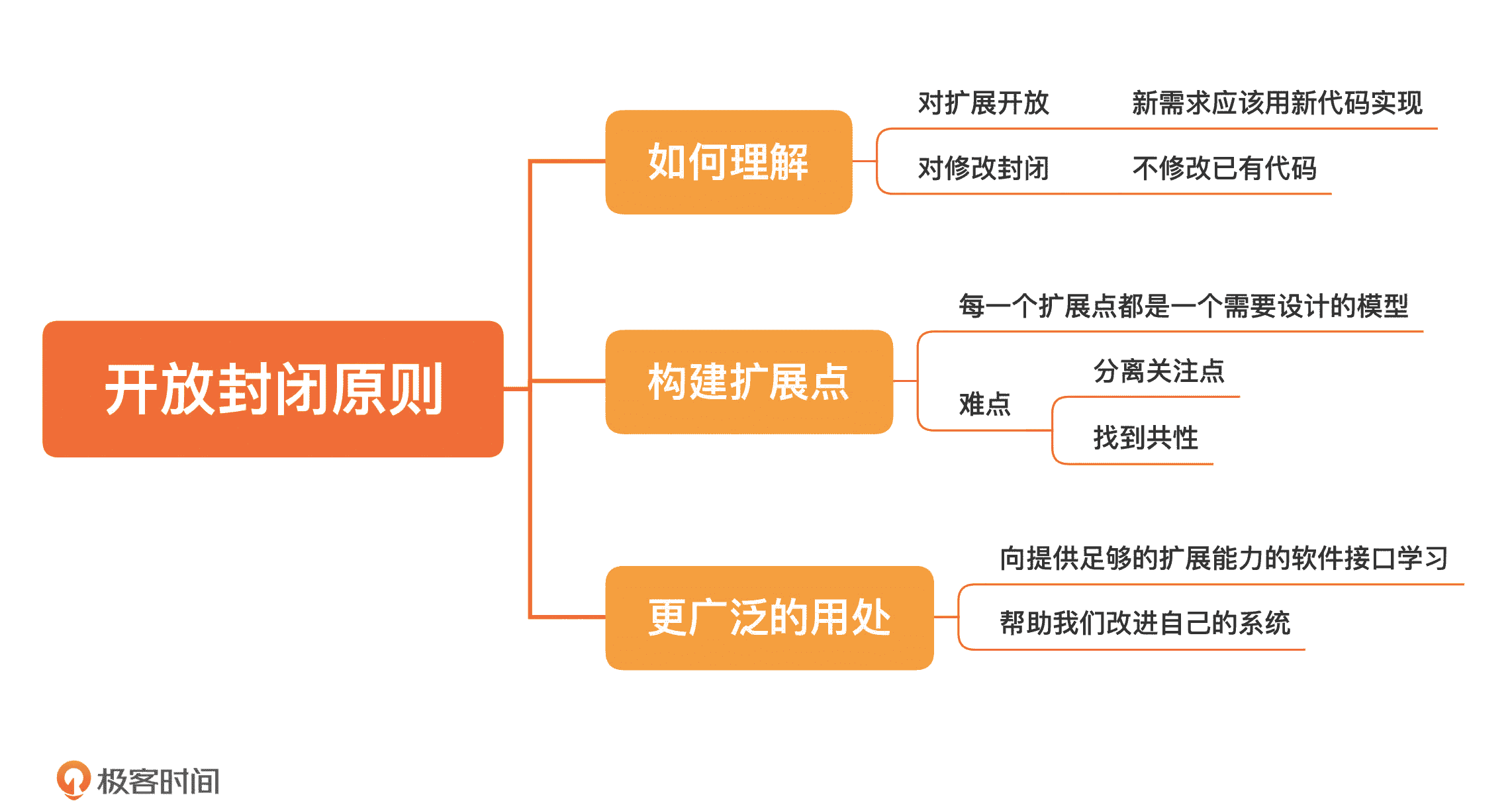 开放封闭原则

如何理解

对扩展开放

新需求应该用新代码实现

对修改封闭

不修改已有代码

构建扩展点

每一个扩展点都是一个需要设计的模型

难点

分离关注点

找到共性

更广泛的用处

向提供足够的扩展能力的软件接口学习

帮助我们改进自己的系统

极客时间